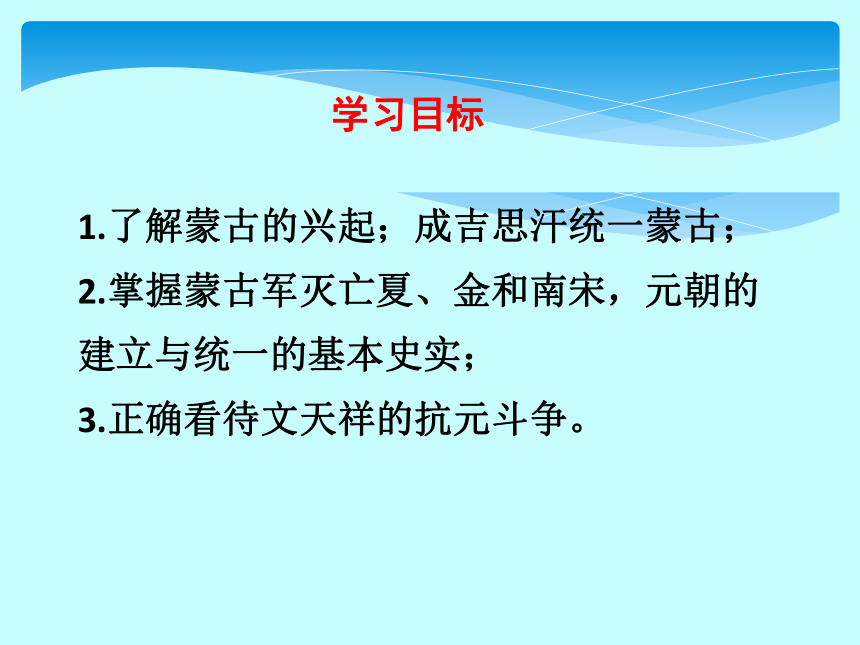 学习目标

1.了解蒙古的兴起；成吉思汗统一蒙古；

2.掌握蒙古军灭亡夏、金和南宋，元朝的建立与统一的基本史实；

3.正确看待文天祥的抗元斗争。